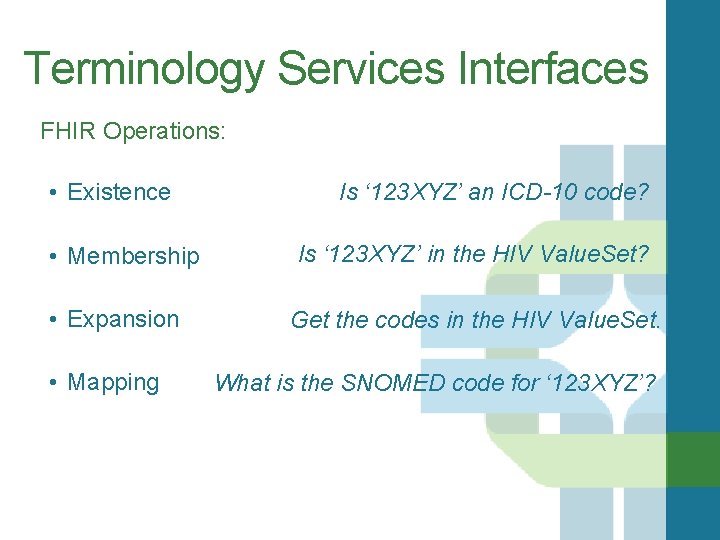 Terminology Services Interfaces

FHIR Operations:

• Existence Is ‘123XYZ’ an ICD-10 code?

• Membership Is ‘123XYZ’ in the HIV ValueSet?

• Expansion Get the codes in the HIV ValueSet.

• Mapping What is the SNOMED code for ‘123XYZ’?